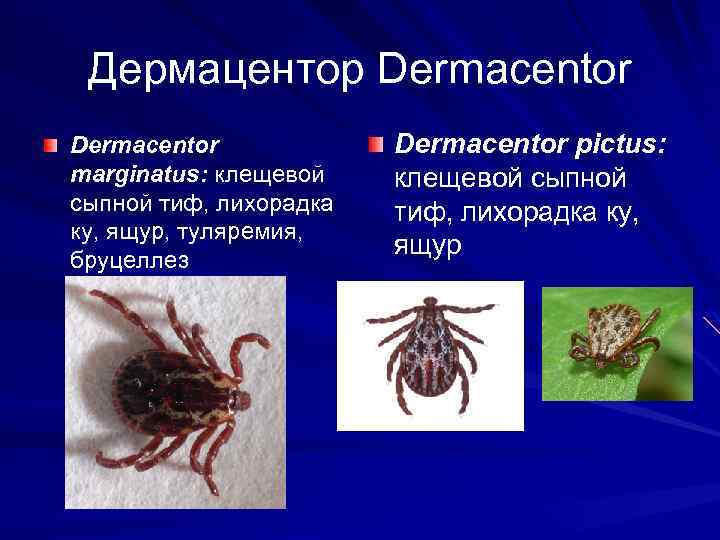 Дермацентор Dermacentor

Dermacentor marginatus: клещевой сыпной тиф, лихорадка ку, ящур, туляремия, бруцеллез

Dermacentor pictus: клещевой сыпной тиф, лихорадка ку, ящур